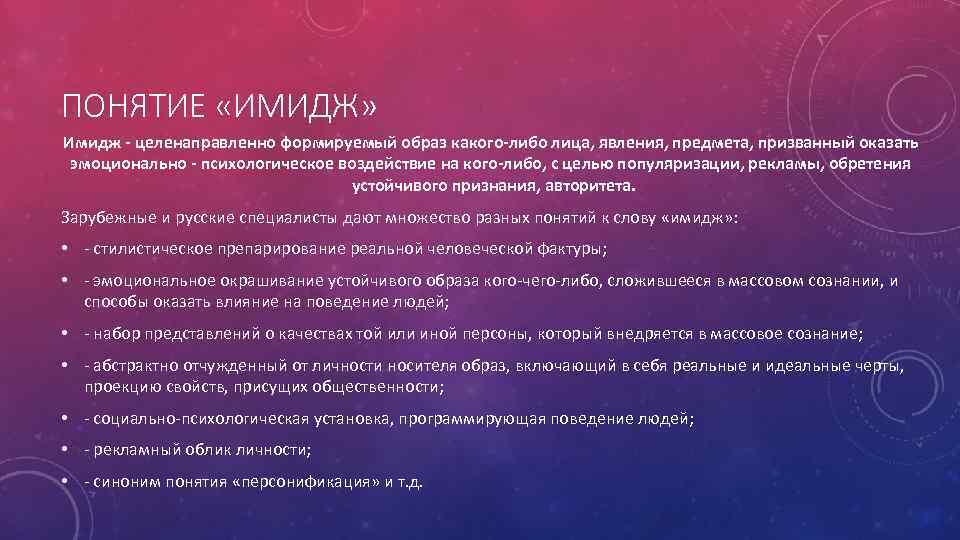 ПОНЯТИЕ «ИМИДЖ»

Имидж - целенаправленно формируемый образ какого-либо лица, явления, предмета, призванный оказать эмоционально - психологическое воздействие на кого-либо, с целью популяризации, рекламы, обретения устойчивого признания, авторитета.

Зарубежные и русские специалисты дают множество разных понятий к слову «имидж»:

• - стилистическое препарирование реальной человеческой фактуры;

• - эмоциональное окрашивание устойчивого образа кого-чего-либо, сложившееся в массовом сознании, и способы оказать влияние на поведение людей;

• - набор представлений о качествах той или иной персоны, который внедряется в массовое сознание;

• - абстрактно отчужденный от личности носителя образ, включающий в себя реальные и идеальные черты, проекцию свойств, присущих общественности;

• - социально-психологическая установка, программирующая поведение людей;

• - рекламный облик личности;

• - синоним понятия «персонификация» и т.д.